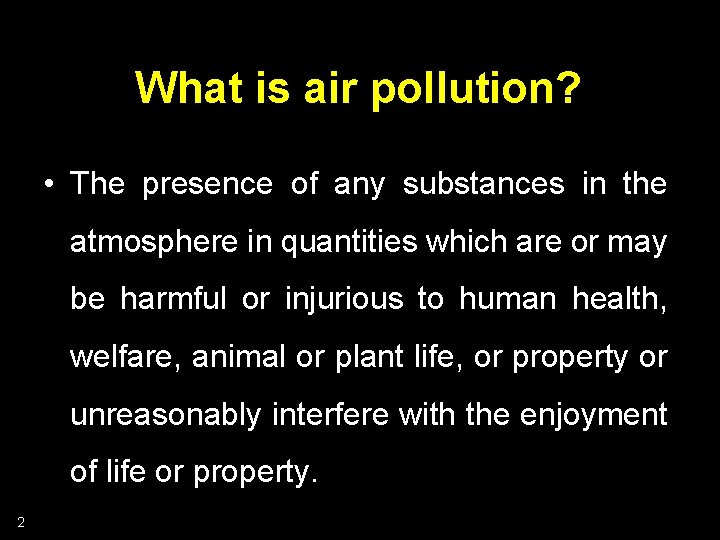 What is air pollution?

• The presence of any substances in the atmosphere in quantities which are or may be harmful or injurious to human health, welfare, animal or plant life, or property or unreasonably interfere with the enjoyment of life or property.

2